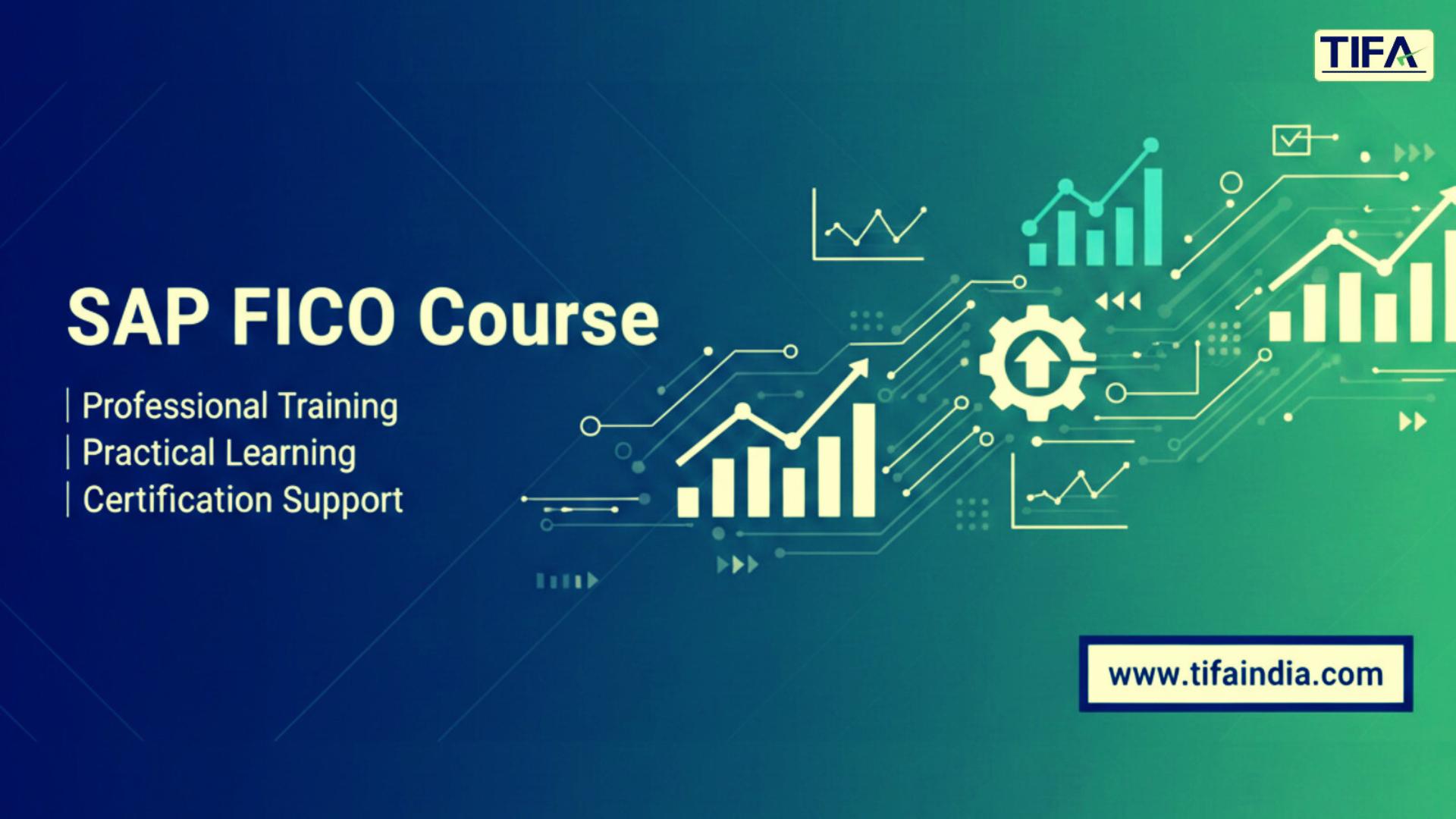 TIFA

SAP FICO Course

| Professional Training
| Practical Learning
| Certification Support

www.tifaindia.com